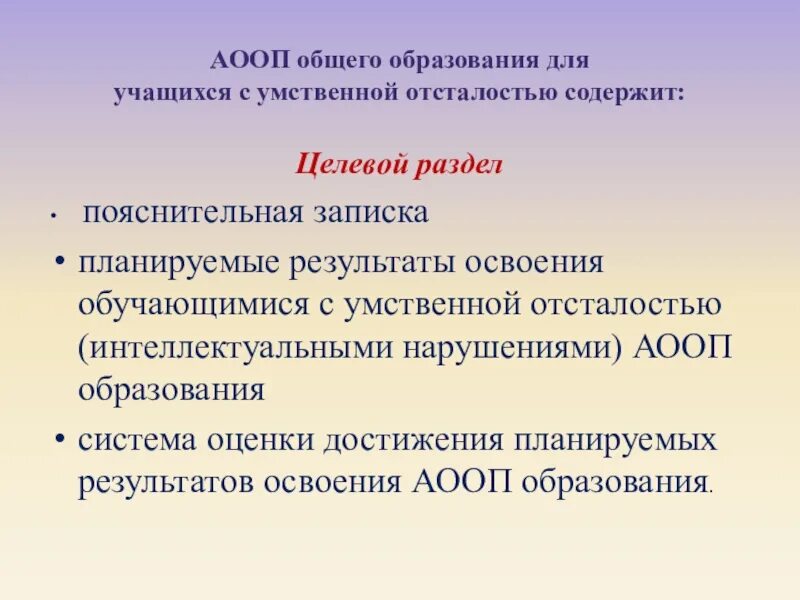 АООП общего образования для учащихся с умственной отсталостью содержит:

Целевой раздел

• пояснительная записка
• планируемые результаты освоения обучающимися с умственной отсталостью (интеллектуальными нарушениями) АООП образования
• система оценки достижения планируемых результатов освоения АООП образования.